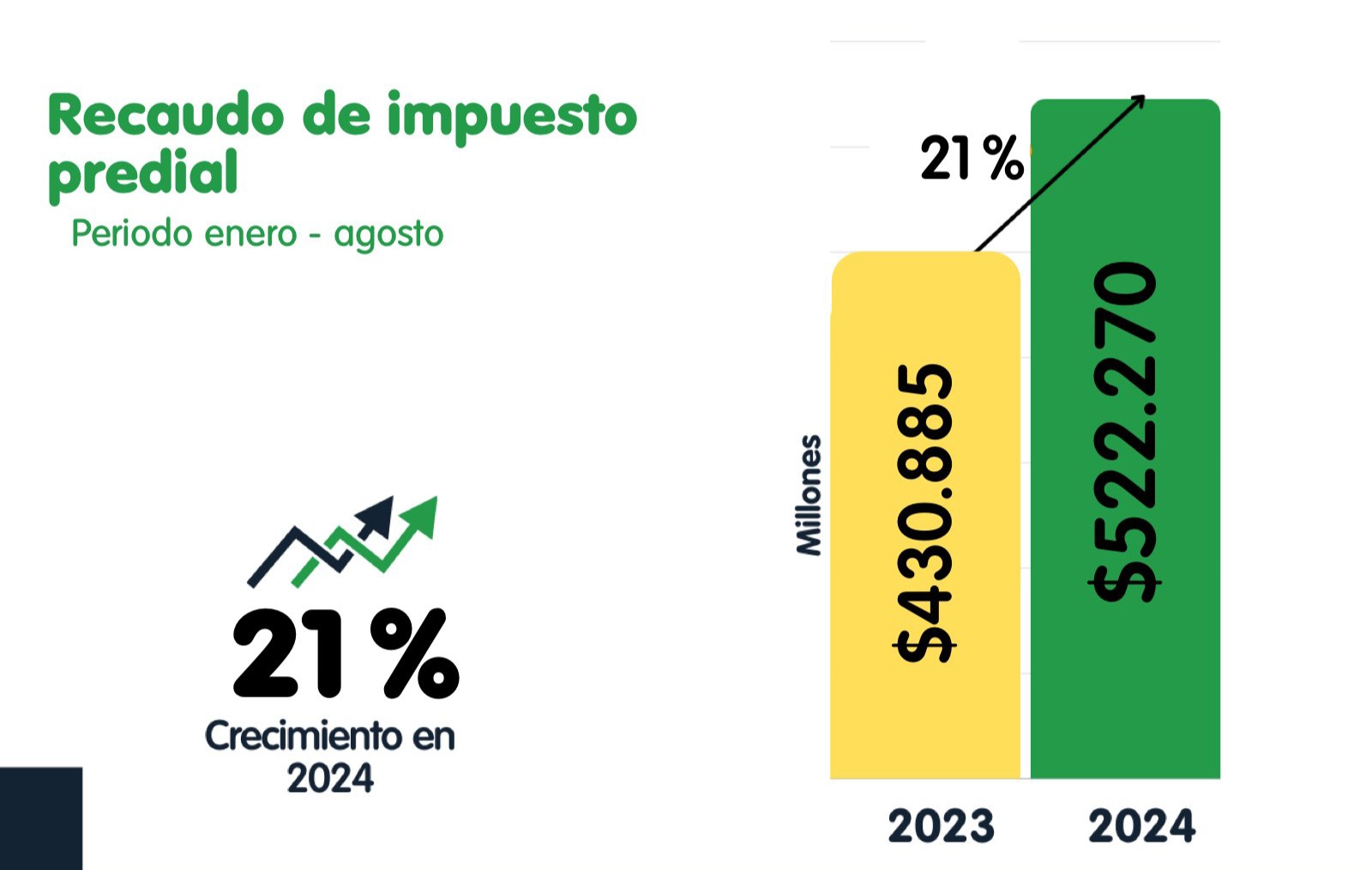 Recaudo de impuesto predial
Periodo enero - agosto

21%
Crecimiento en 2024

21%

Millones

$430.885

$522.270

2023
2024